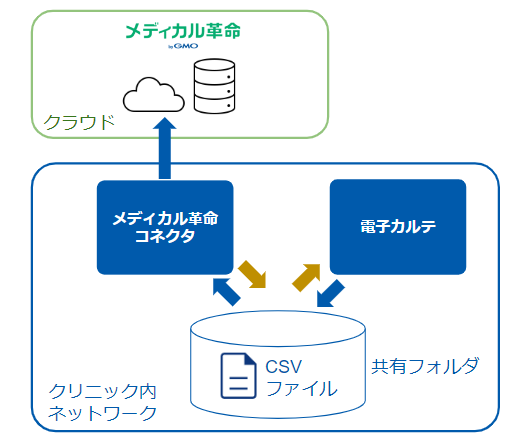 メディカル革命
by GMO

クラウド

メディカル革命
コネクタ

電子カルテ

CSV
ファイル

共有フォルダ

クリニック内
ネットワーク